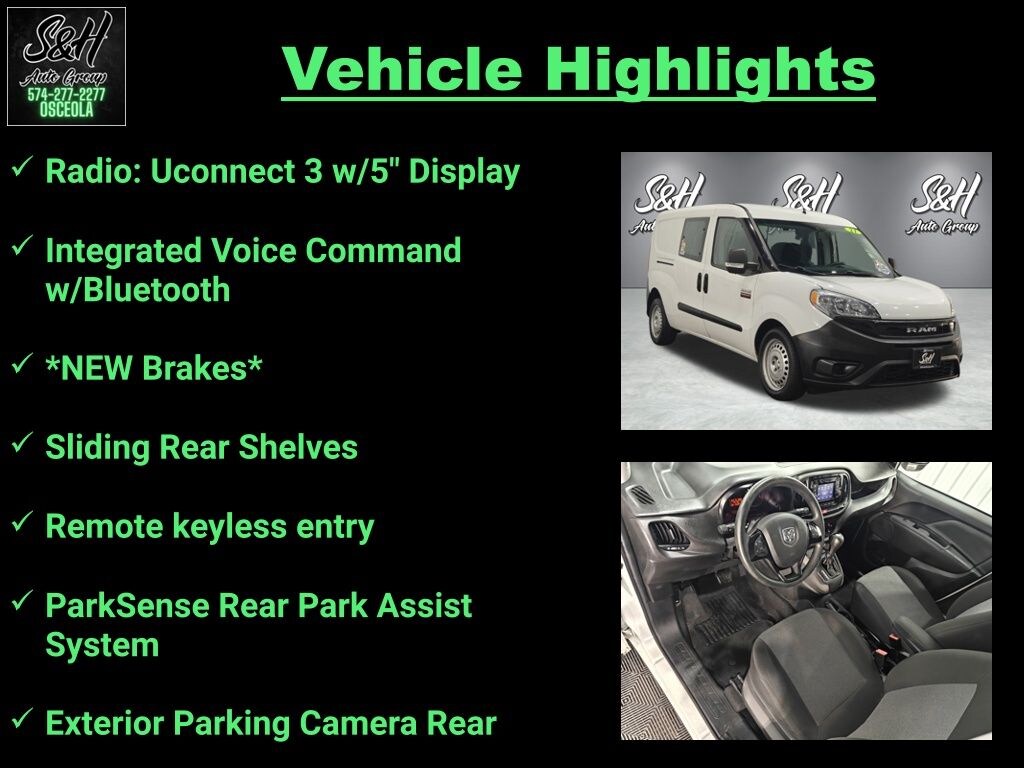 S&H
Auto Group
574-277-2277
OSCEOLA

Vehicle Highlights

✓ Radio: Uconnect 3 w/5" Display

✓ Integrated Voice Command w/Bluetooth

✓ *NEW Brakes*

✓ Sliding Rear Shelves

✓ Remote keyless entry

✓ ParkSense Rear Park Assist System

✓ Exterior Parking Camera Rear

S&H Auto Group S&H S&H Auto Group

RAM